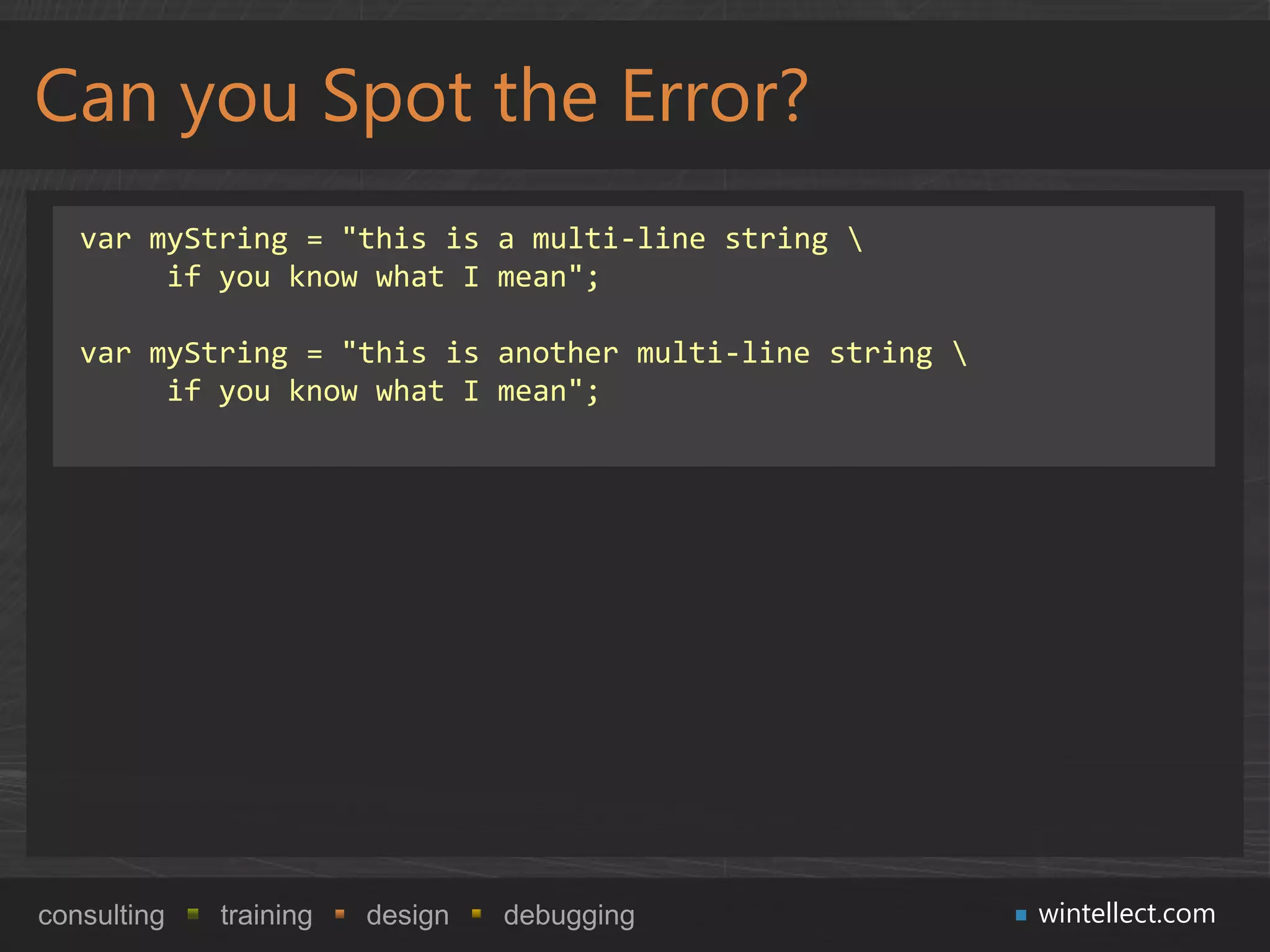 Can you Spot the Error?

var myString = "this is a multi-line string \
     if you know what I mean";

var myString = "this is another multi-line string \
     if you know what I mean";

consulting ▪ training ▪ design ▪ debugging

▪ wintellect.com